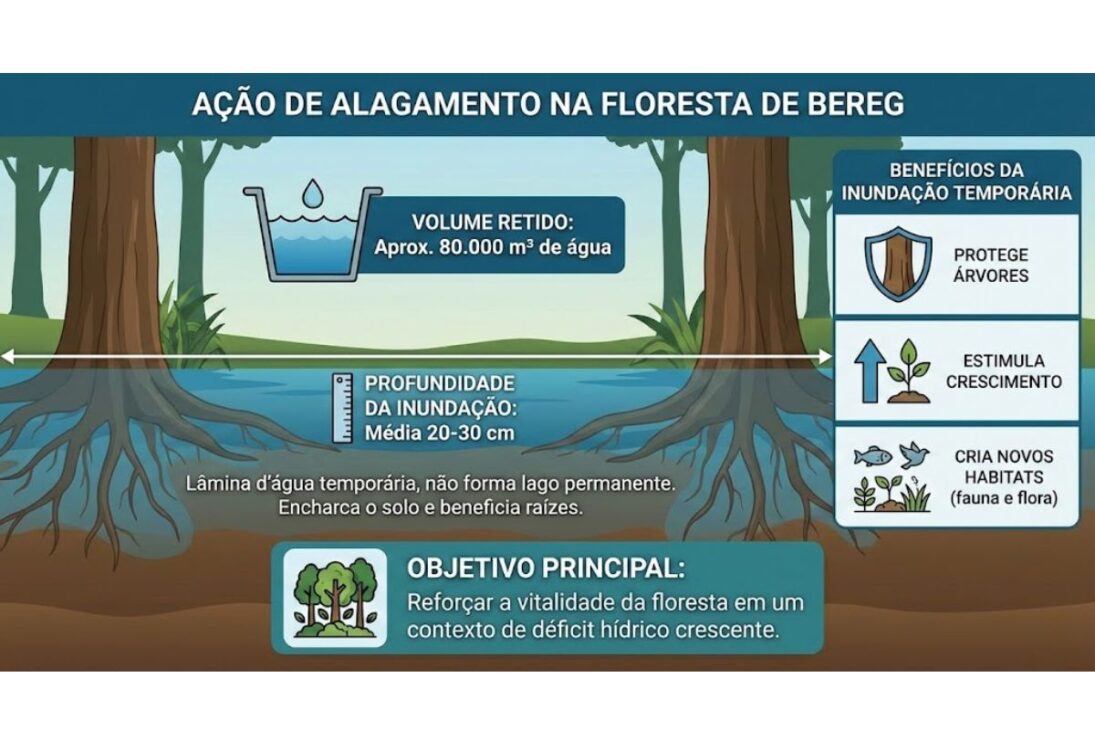 AÇÃO DE ALAGAMENTO NA FLORESTA DE BEREG

VOLUME RETIDO:
Aprox. 80.000 m³ de água

PROFUNDIDADE DA INUNDAÇÃO:
Média 20-30 cm

Lâmina d'água temporária, não forma lago permanente. Encharca o solo e beneficia raízes.

BENEFÍCIOS DA INUNDAÇÃO TEMPORÁRIA

PROTEGE ÁRVORES

ESTIMULA CRESCIMENTO

CRIA NOVOS HABITATS (fauna e flora)

OBJETIVO PRINCIPAL:
Reforçar a vitalidade da floresta em um contexto de déficit hídrico crescente.